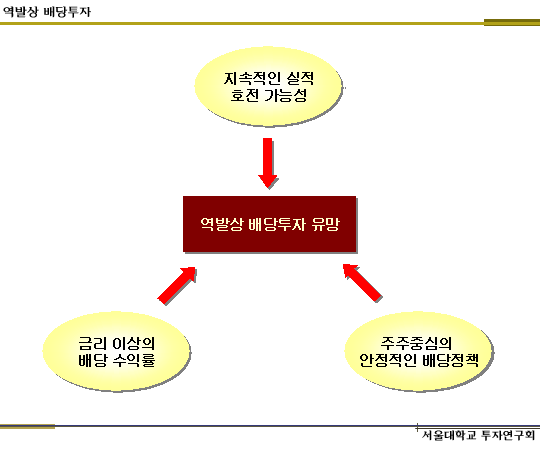 역발상 배당투자

지속적인 실적
호전 가능성

역발상 배당투자 유망

금리 이상의
배당 수익률

주주중심의
안정적인 배당정책

서울대학교 투자연구회